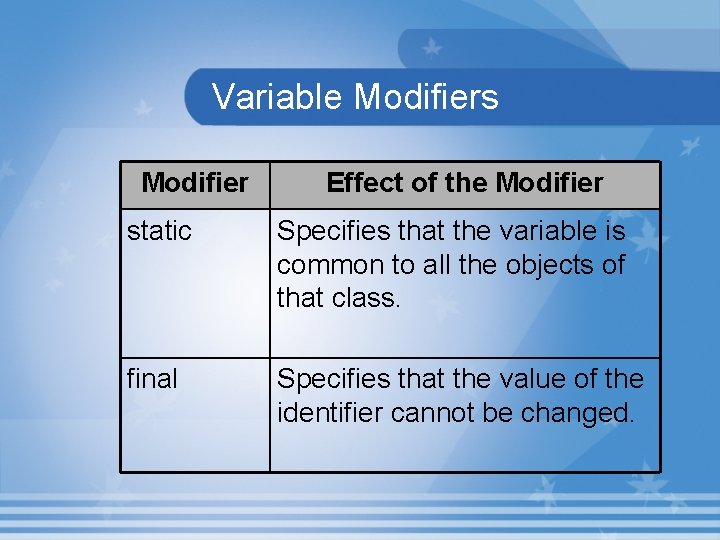 Variable Modifiers

| Modifier | Effect of the Modifier |
|---|---|
| static | Specifies that the variable is common to all the objects of that class. |
| final | Specifies that the value of the identifier cannot be changed. |